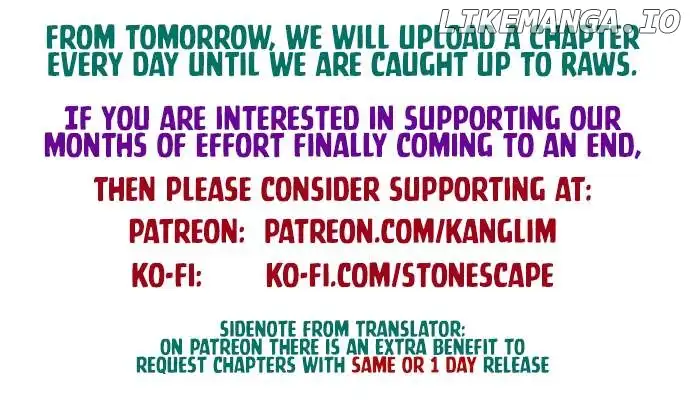 LIKEMANGA.IO

FROM TOMORROW, WE WILL UPLOAD A CHAPTER EVERY DAY UNTIL WE ARE CAUGHT UP TO RAWS.

IF YOU ARE INTERESTED IN SUPPORTING OUR MONTHS OF EFFORT FINALLY COMING TO AN END,

THEN PLEASE CONSIDER SUPPORTING AT:

PATREON: PATREON.COM/KANGLIM

KO-FI: KO-FI.COM/STONESCAPE

SIDENOTE FROM TRANSLATOR:
ON PATREON THERE IS AN EXTRA BENEFIT TO REQUEST CHAPTERS WITH SAME OR 1 DAY RELEASE